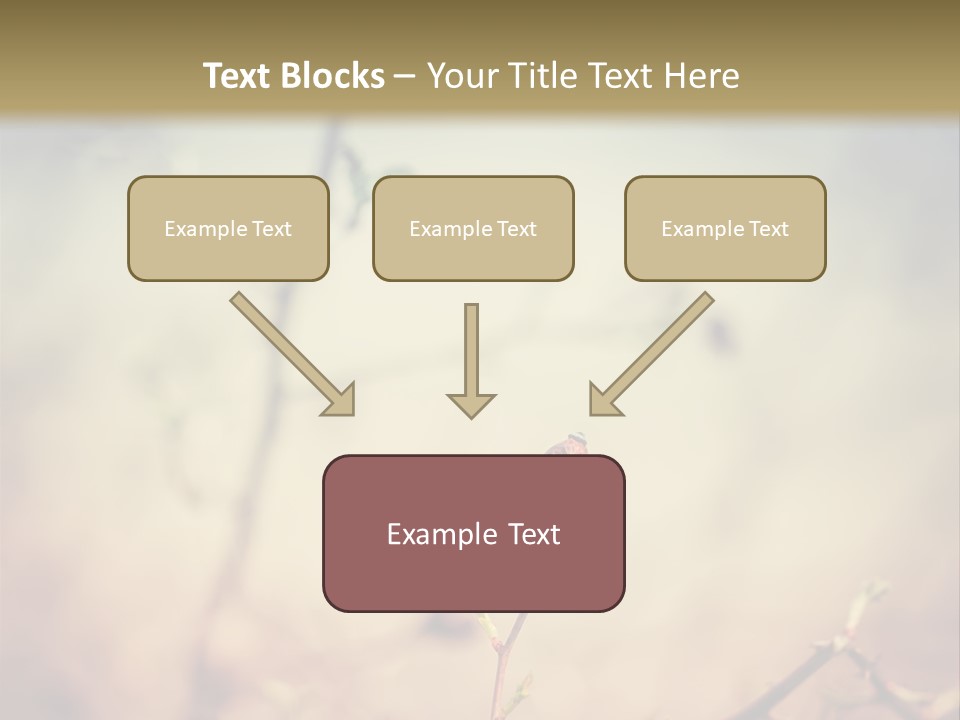 Text Blocks – Your Title Text Here

Example Text

Example Text

Example Text

Example Text